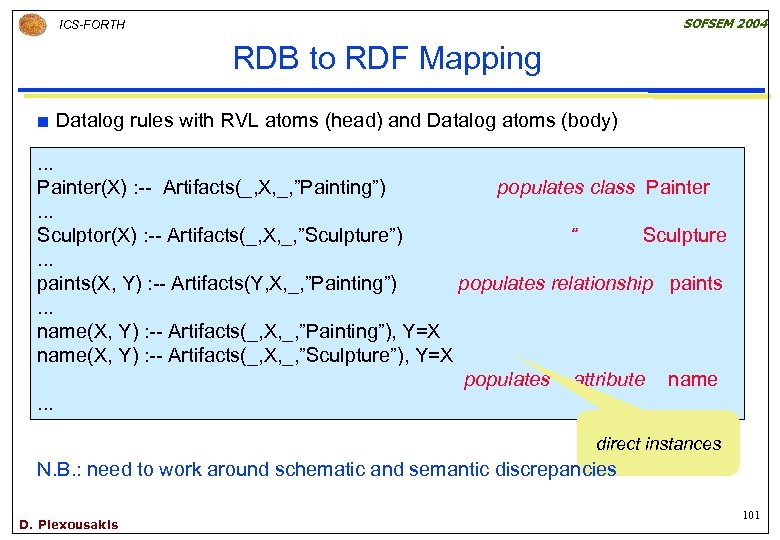 ICS-FORTH

SOFSEM 2004

RDB to RDF Mapping

Datalog rules with RVL atoms (head) and Datalog atoms (body)

...
Painter(X) :-- Artifacts(_,X,_,"Painting") populates class Painter
...
Sculptor(X) :-- Artifacts(_,X,_,"Sculpture") " Sculpture
...
paints(X, Y) :-- Artifacts(Y,X,_,"Painting") populates relationship paints
...
name(X, Y) :-- Artifacts(_,X,_,"Painting"), Y=X
name(X, Y) :-- Artifacts(_,X,_,"Sculpture"), Y=X
populates attribute name
...

direct instances

N.B.: need to work around schematic and semantic discrepancies

D. Plexousakis

101